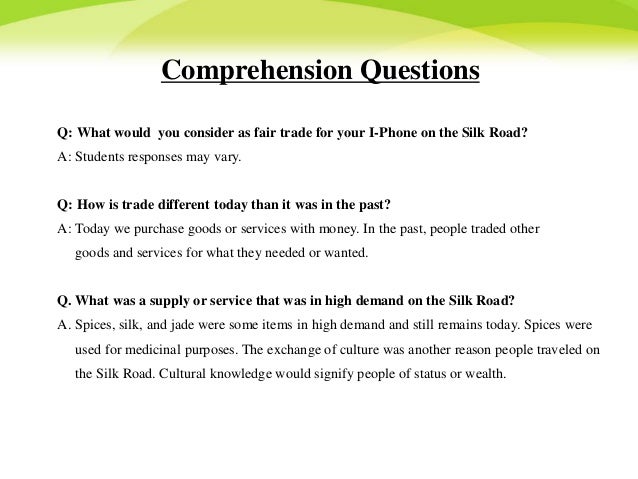 Comprehension Questions

Q: What would you consider as fair trade for your I-Phone on the Silk Road?
A: Students responses may vary.

Q: How is trade different today than it was in the past?
A: Today we purchase goods or services with money. In the past, people traded other goods and services for what they needed or wanted.

Q. What was a supply or service that was in high demand on the Silk Road?
A. Spices, silk, and jade were some items in high demand and still remains today. Spices were used for medicinal purposes. The exchange of culture was another reason people traveled on the Silk Road. Cultural knowledge would signify people of status or wealth.